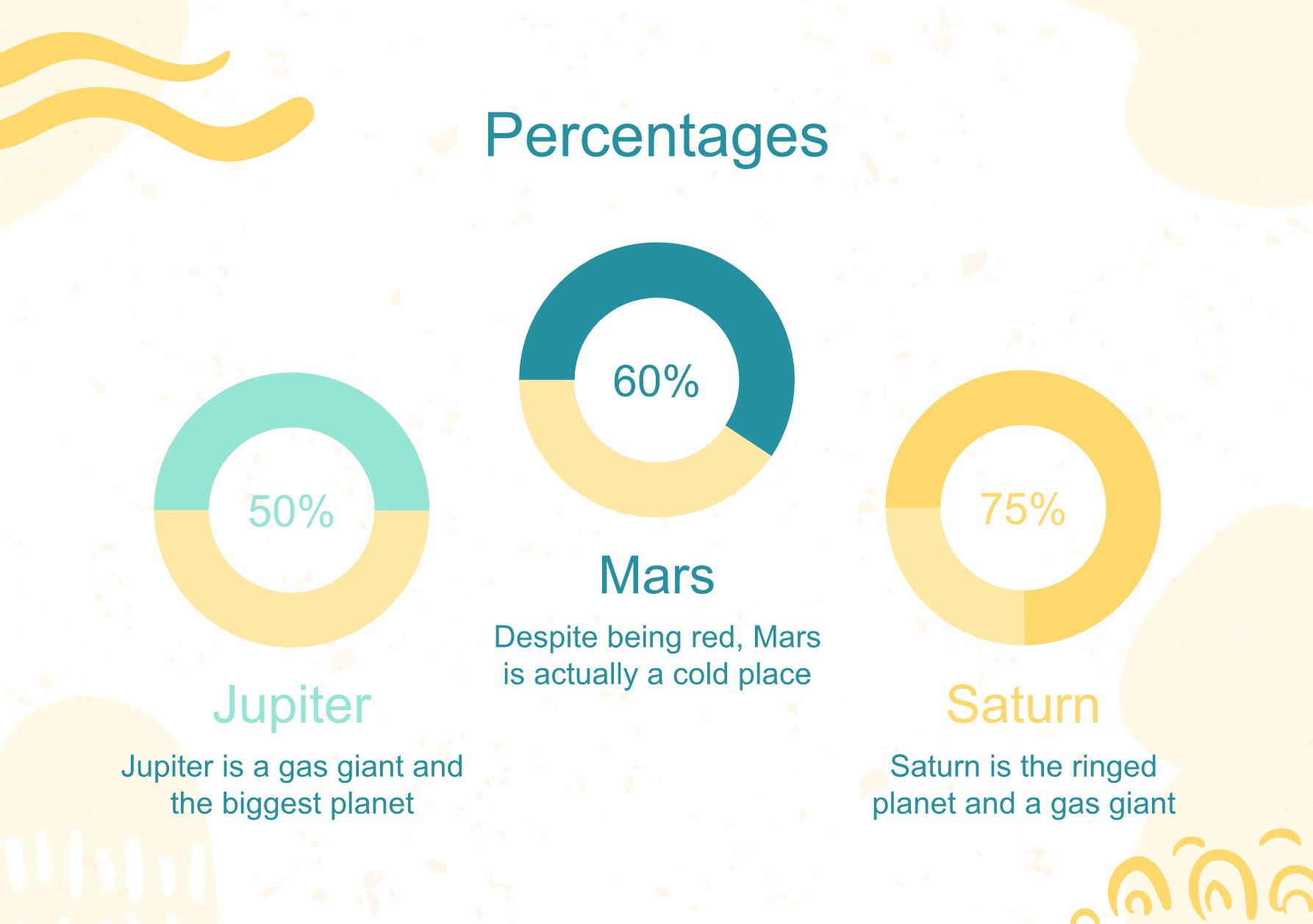 Percentages

50%

Jupiter

Jupiter is a gas giant and the biggest planet

60%

Mars

Despite being red, Mars is actually a cold place

75%

Saturn

Saturn is the ringed planet and a gas giant